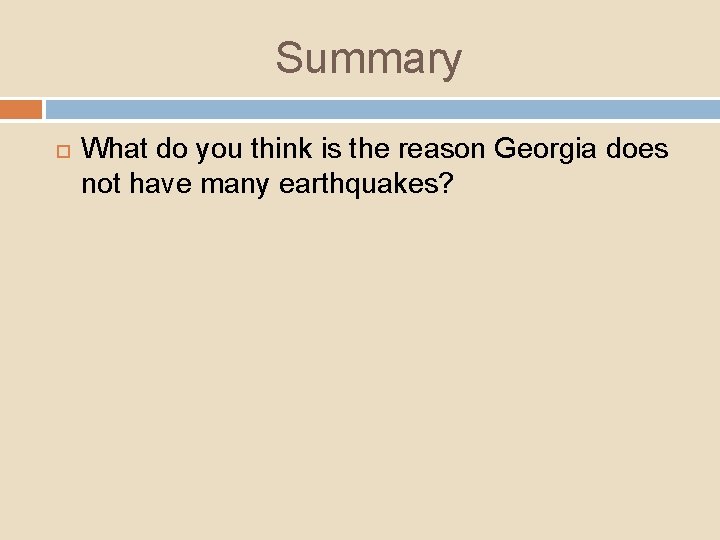 Summary

What do you think is the reason Georgia does not have many earthquakes?